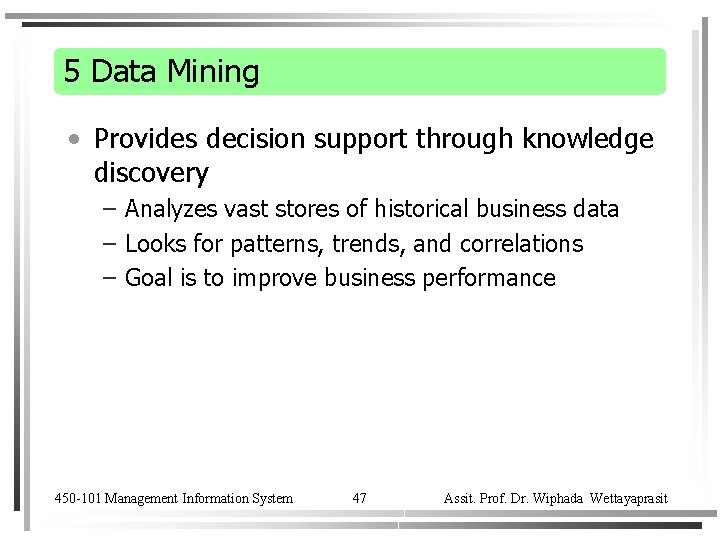 5 Data Mining

• Provides decision support through knowledge discovery
  – Analyzes vast stores of historical business data
  – Looks for patterns, trends, and correlations
  – Goal is to improve business performance

450-101 Management Information System 47 Assit. Prof. Dr. Wiphada Wettayaprasit